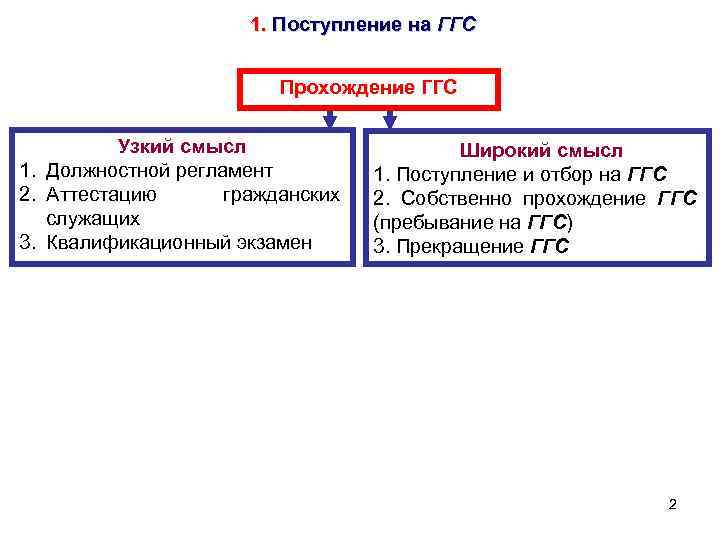 1. Поступление на ГГС

Прохождение ГГС

Узкий смысл
1. Должностной регламент
2. Аттестацию гражданских служащих
3. Квалификационный экзамен

Широкий смысл
1. Поступление и отбор на ГГС
2. Собственно прохождение ГГС (пребывание на ГГС)
3. Прекращение ГГС

2